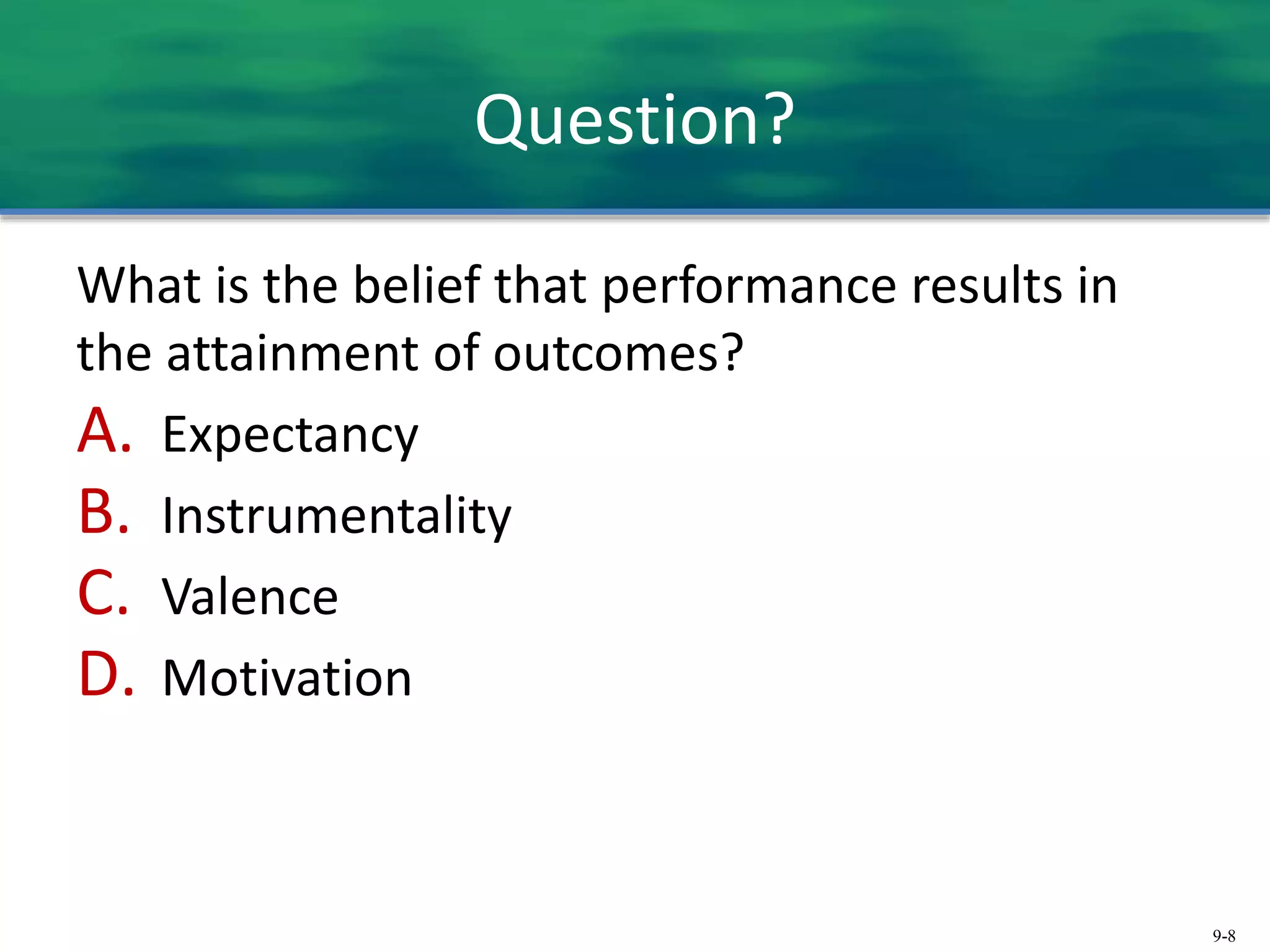 Question?

What is the belief that performance results in the attainment of outcomes?

A. Expectancy
B. Instrumentality
C. Valence
D. Motivation

9-8